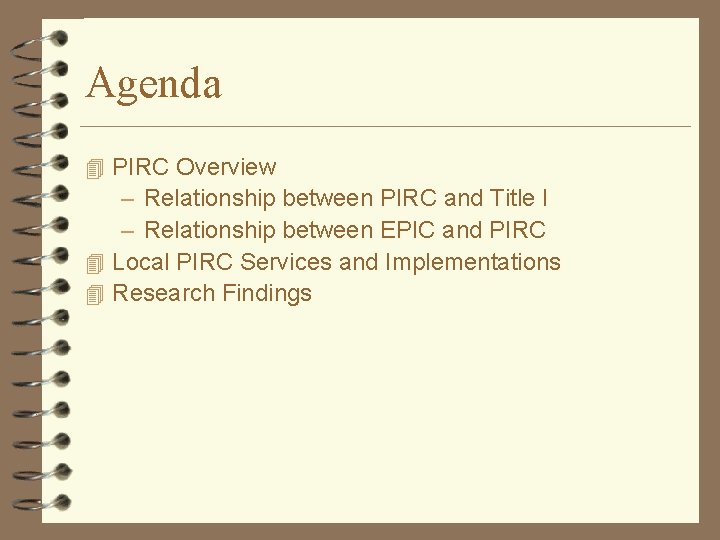 Agenda

PIRC Overview
– Relationship between PIRC and Title I
– Relationship between EPIC and PIRC
Local PIRC Services and Implementations
Research Findings